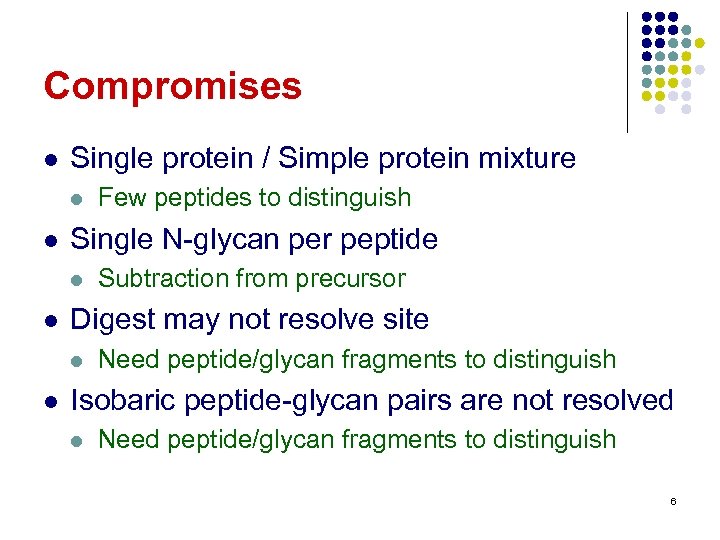 Compromises

- Single protein / Simple protein mixture
  - Few peptides to distinguish
- Single N-glycan per peptide
  - Subtraction from precursor
- Digest may not resolve site
  - Need peptide/glycan fragments to distinguish
- Isobaric peptide-glycan pairs are not resolved
  - Need peptide/glycan fragments to distinguish

6